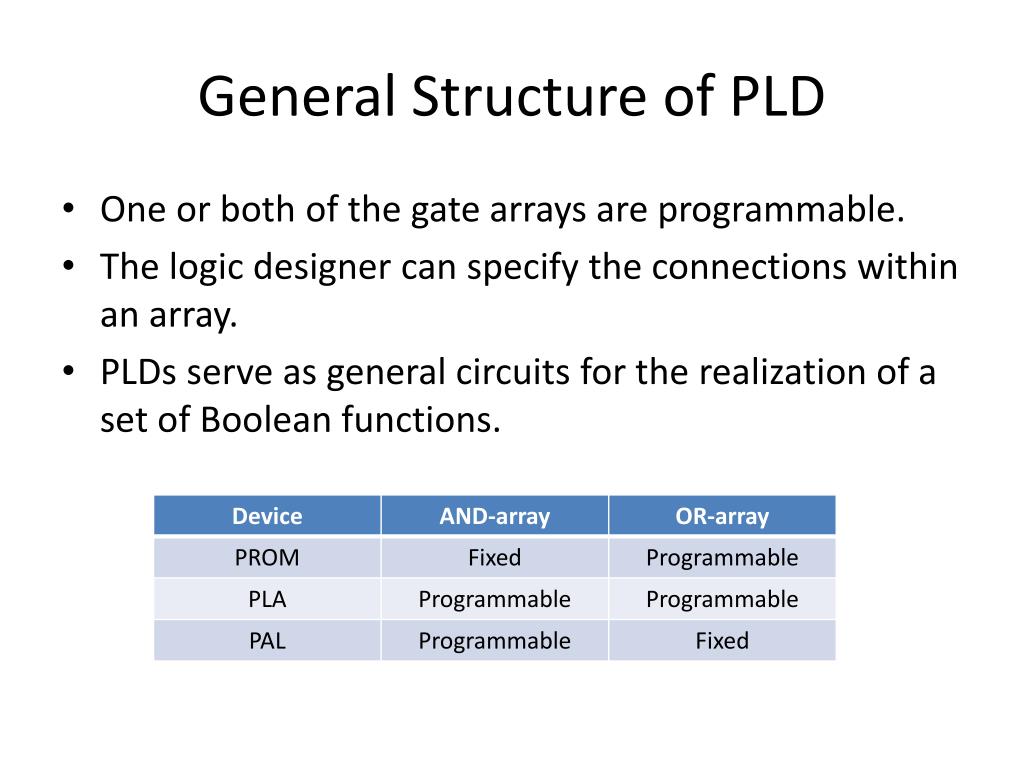 General Structure of PLD

• One or both of the gate arrays are programmable.
• The logic designer can specify the connections within an array.
• PLDs serve as general circuits for the realization of a set of Boolean functions.

| Device | AND-array | OR-array |
|---|---|---|
| PROM | Fixed | Programmable |
| PLA | Programmable | Programmable |
| PAL | Programmable | Fixed |